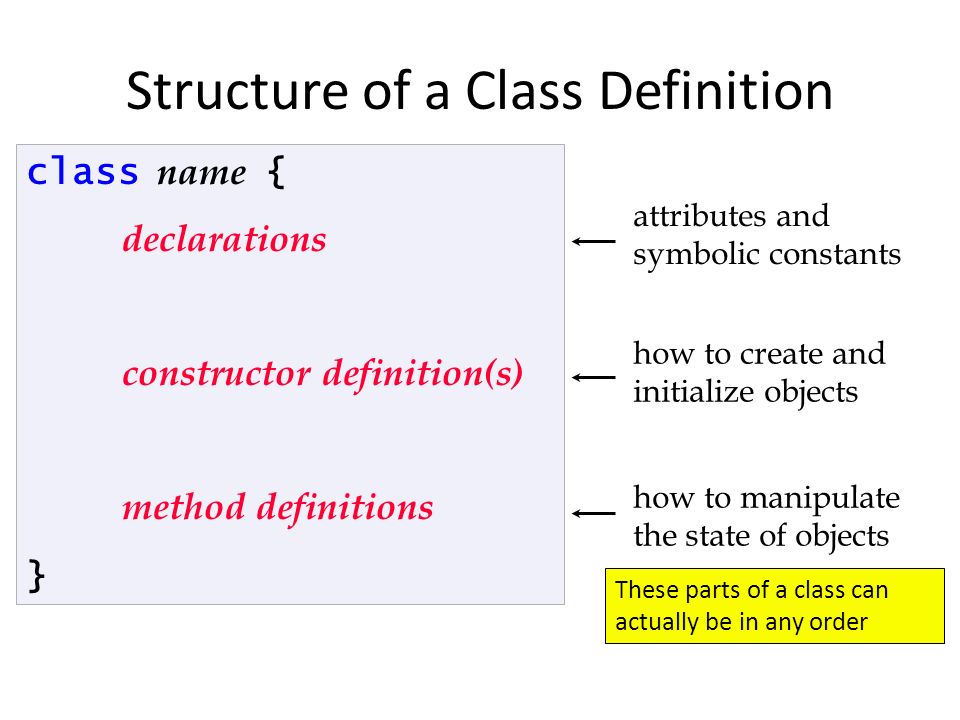 Structure of a Class Definition

class name {

declarations

constructor definition(s)

method definitions

}

attributes and symbolic constants

how to create and initialize objects

how to manipulate the state of objects

These parts of a class can actually be in any order